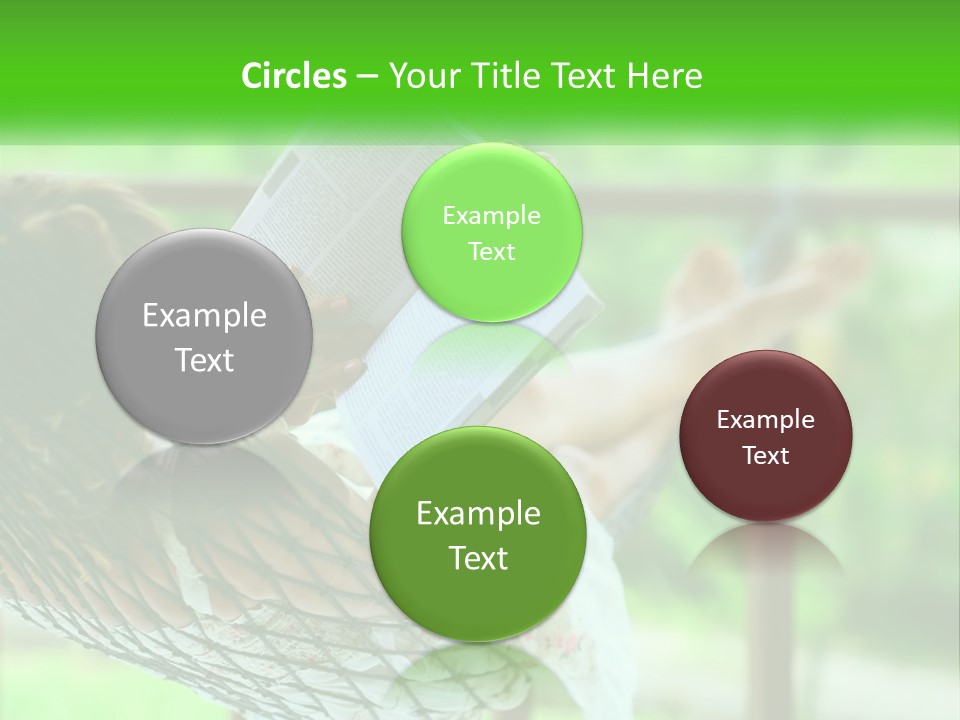 Circles – Your Title Text Here

Example Text

Example Text

Example Text

Example Text